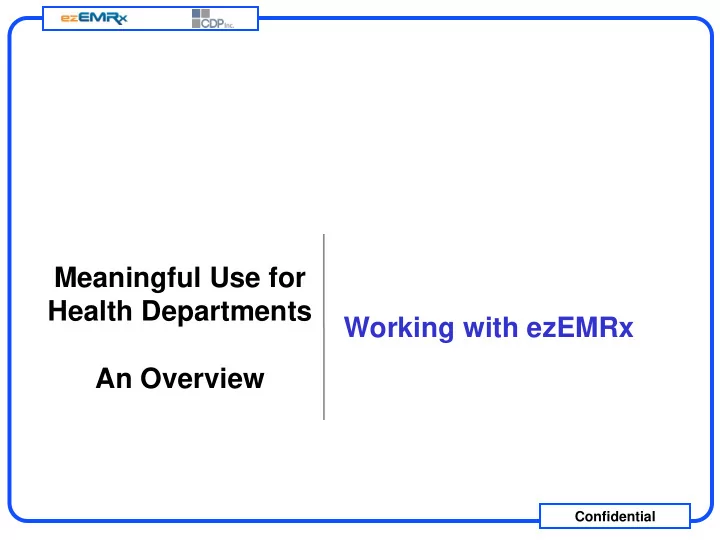 ezEMRx CDP Inc.

Meaningful Use for Health Departments

An Overview

Working with ezEMRx

Confidential